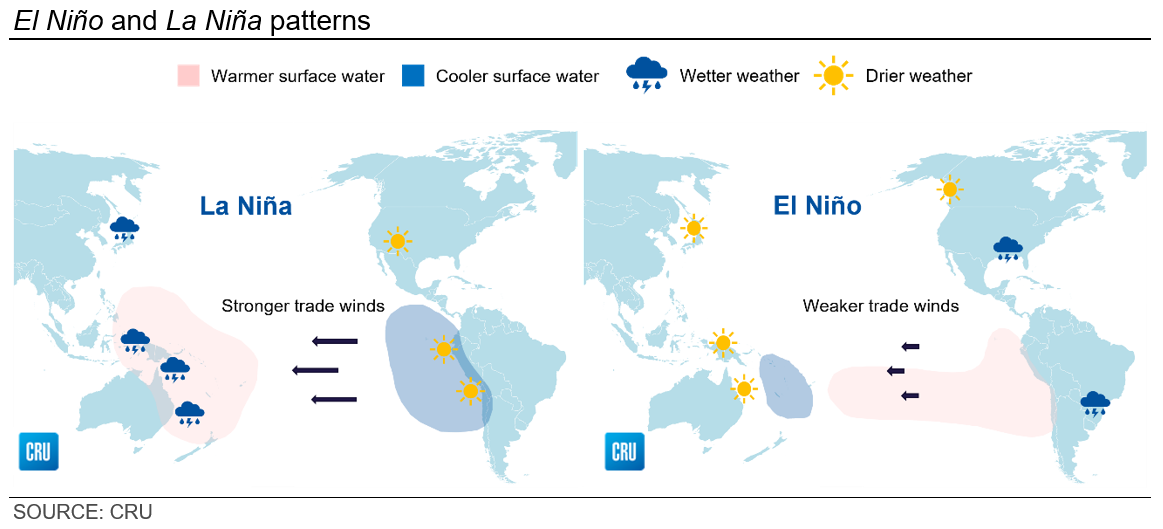 El Niño and La Niña patterns

Warmer surface water Cooler surface water Wetter weather Drier weather

La Niña

Stronger trade winds

CRU

El Niño

Weaker trade winds

CRU

SOURCE: CRU